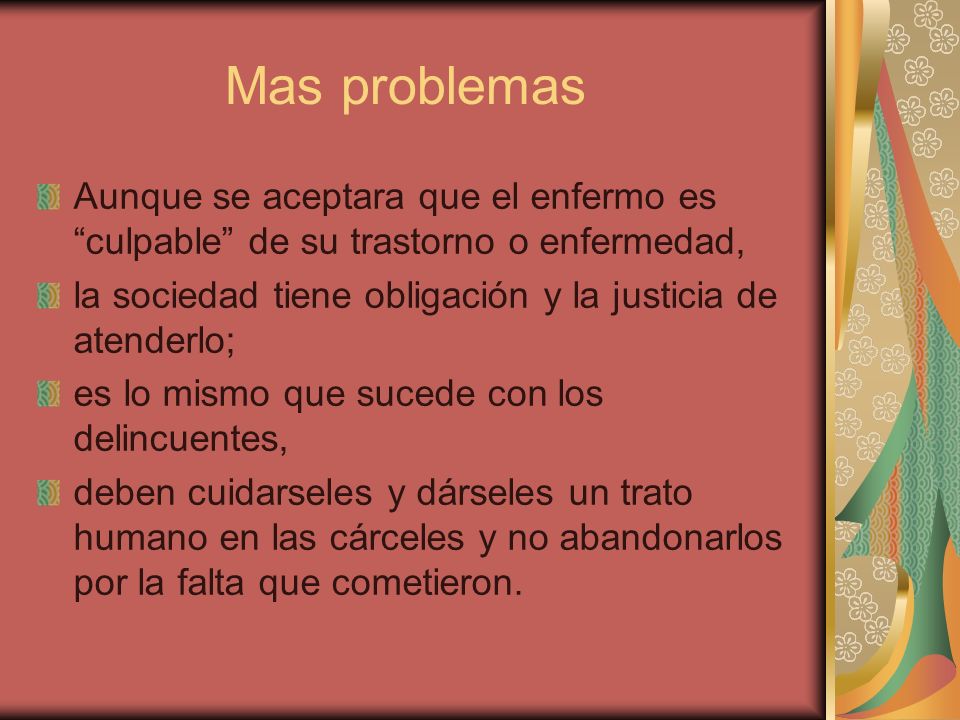 Mas problemas

Aunque se aceptara que el enfermo es “culpable” de su trastorno o enfermedad,

la sociedad tiene obligación y la justicia de atenderlo;

es lo mismo que sucede con los delincuentes,

deben cuidarseles y dárseles un trato humano en las cárceles y no abandonarlos por la falta que cometieron.